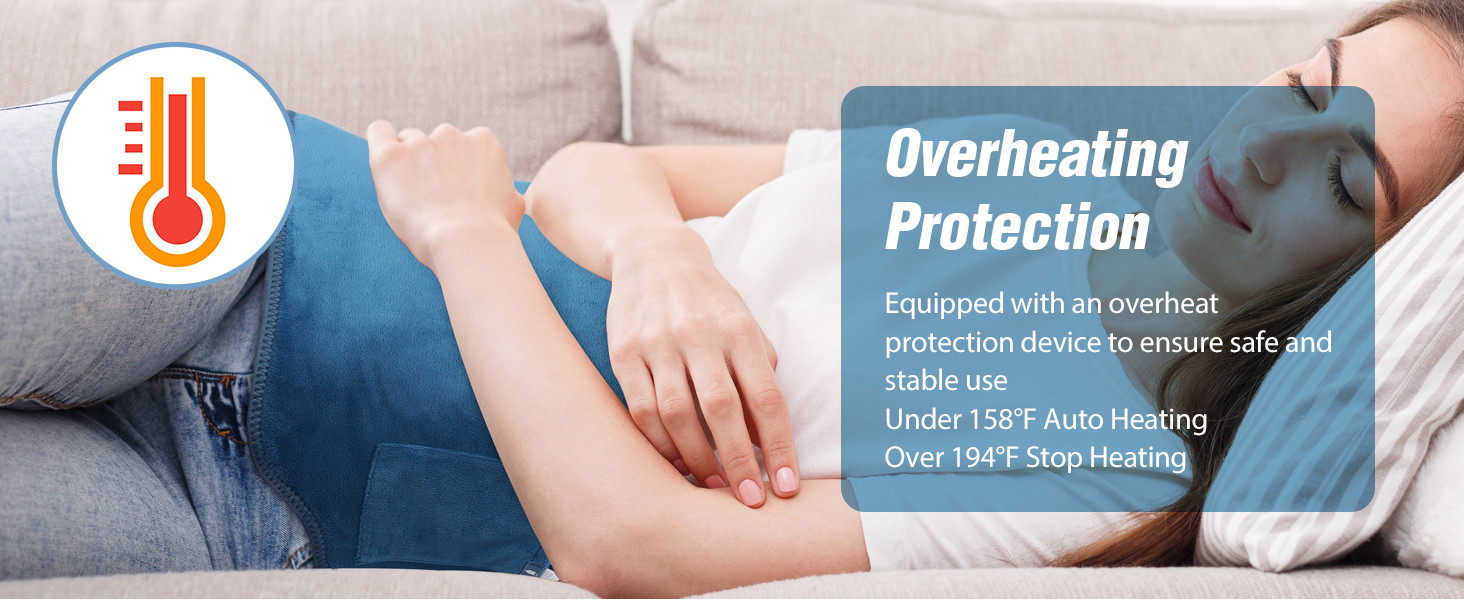 Overheating Protection

Equipped with an overheat protection device to ensure safe and stable use
Under 158°F Auto Heating
Over 194°F Stop Heating